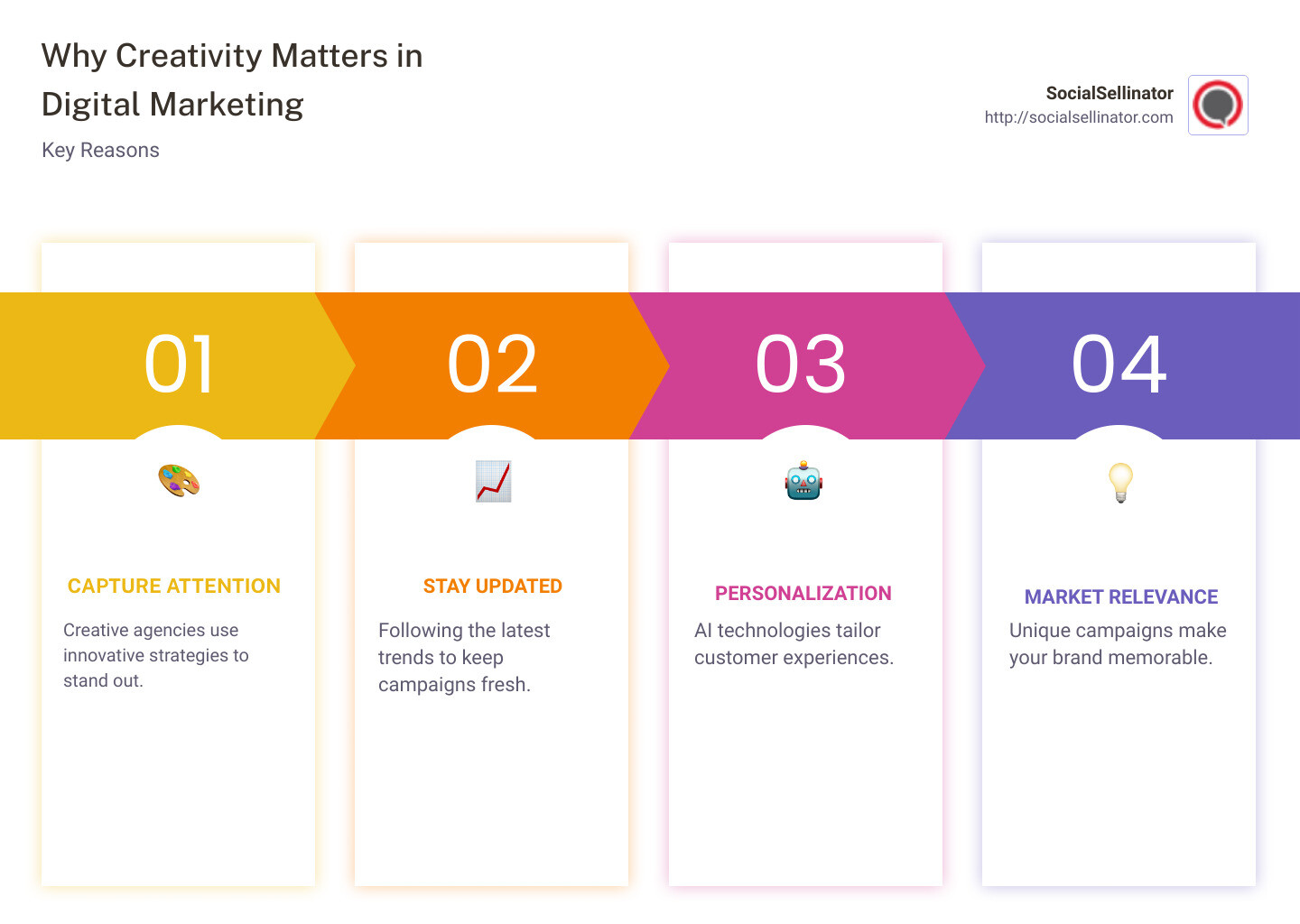 Why Creativity Matters in Digital Marketing

Key Reasons

SocialSellinator
http://socialsellinator.com

01

CAPTURE ATTENTION

Creative agencies use innovative strategies to stand out.

02

STAY UPDATED

Following the latest trends to keep campaigns fresh.

03

PERSONALIZATION

AI technologies tailor customer experiences.

04

MARKET RELEVANCE

Unique campaigns make your brand memorable.